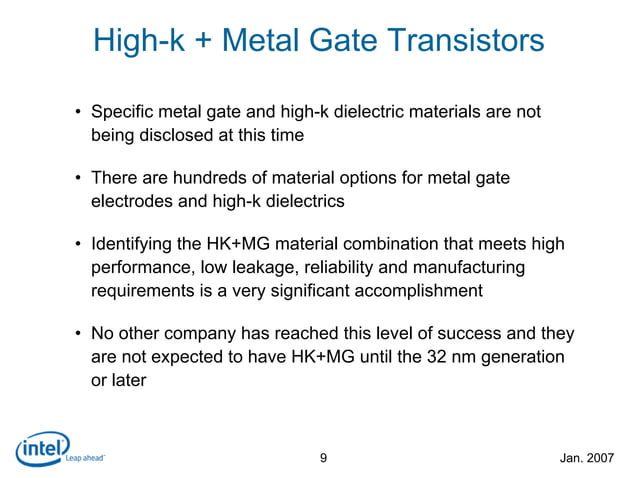 High-k + Metal Gate Transistors

• Specific metal gate and high-k dielectric materials are not being disclosed at this time

• There are hundreds of material options for metal gate electrodes and high-k dielectrics

• Identifying the HK+MG material combination that meets high performance, low leakage, reliability and manufacturing requirements is a very significant accomplishment

• No other company has reached this level of success and they are not expected to have HK+MG until the 32 nm generation or later

intel Leap ahead

9

Jan. 2007